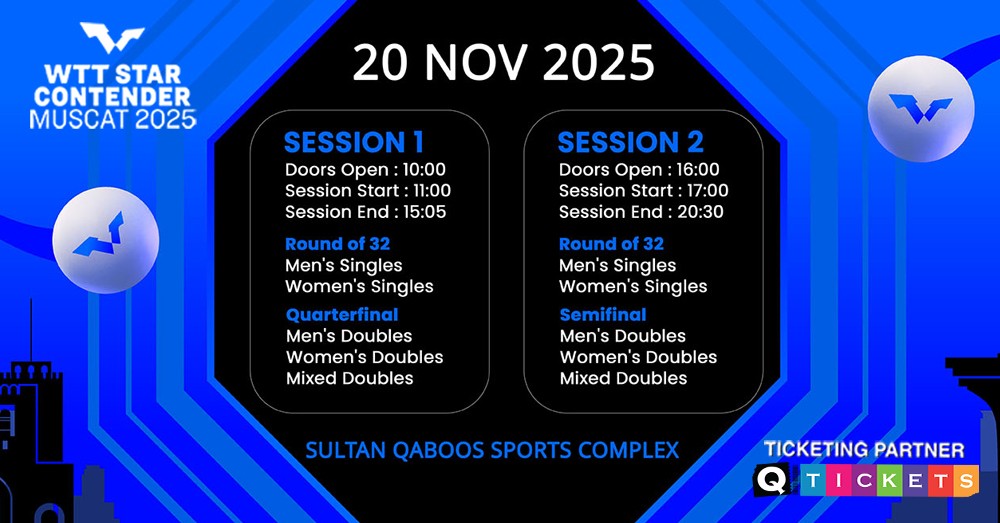 WTT STAR CONTENDER MUSCAT 2025

20 NOV 2025

SESSION 1
Doors Open : 10:00
Session Start : 11:00
Session End : 15:05

Round of 32
Men's Singles
Women's Singles

Quarterfinal
Men's Doubles
Women's Doubles
Mixed Doubles

SESSION 2
Doors Open : 16:00
Session Start : 17:00
Session End : 20:30

Round of 32
Men's Singles
Women's Singles

Semifinal
Men's Doubles
Women's Doubles
Mixed Doubles

SULTAN QABOOS SPORTS COMPLEX

TICKETING PARTNER
Q TICKETS